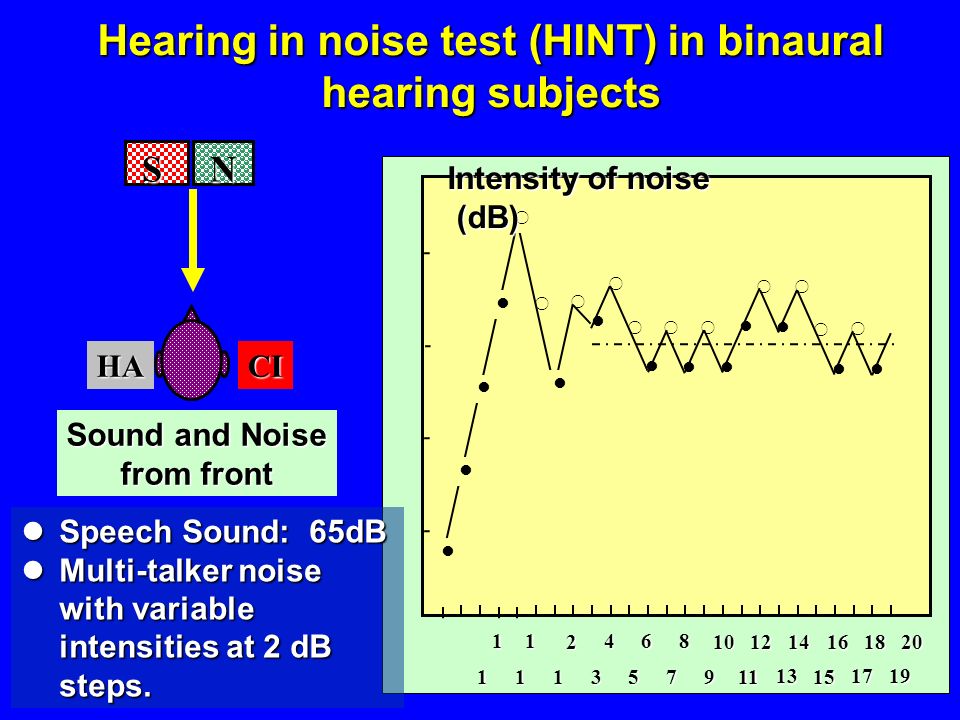 Hearing in noise test (HINT) in binaural hearing subjects

S N

HA CI

Sound and Noise from front

● Speech Sound: 65dB
● Multi-talker noise with variable intensities at 2 dB steps.

Intensity of noise (dB)

1 1 2 4 6 8 10 12 14 16 18 20
1 1 1 3 5 7 9 11 13 15 17 19